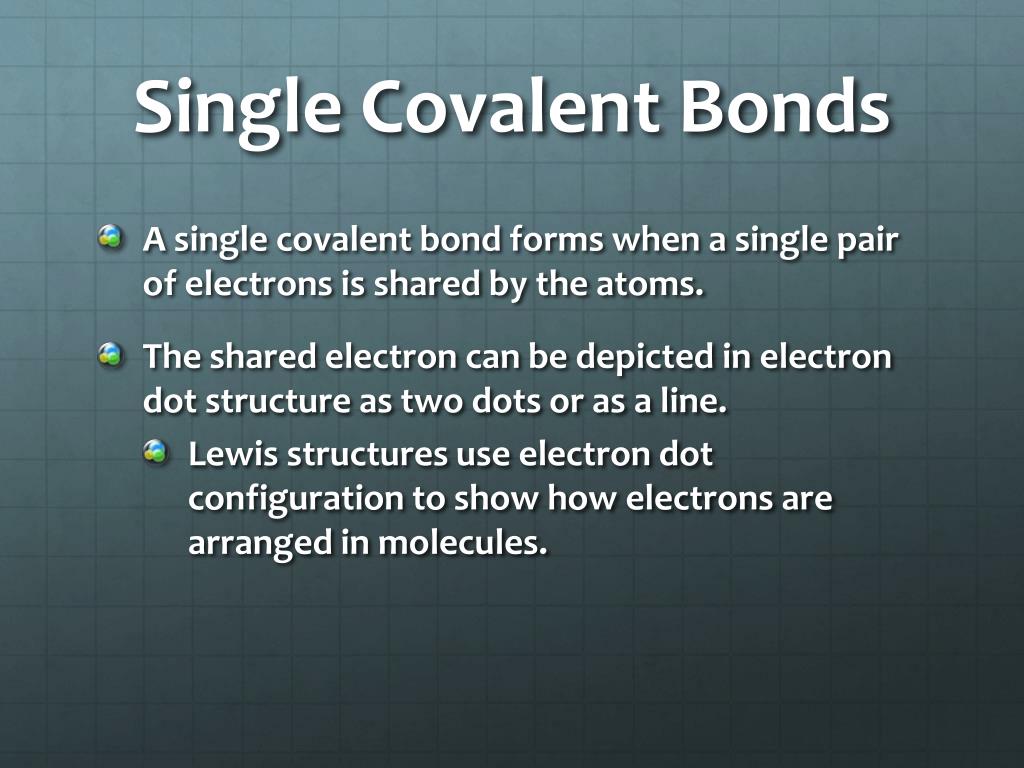 Single Covalent Bonds

A single covalent bond forms when a single pair of electrons is shared by the atoms.

The shared electron can be depicted in electron dot structure as two dots or as a line.

Lewis structures use electron dot configuration to show how electrons are arranged in molecules.